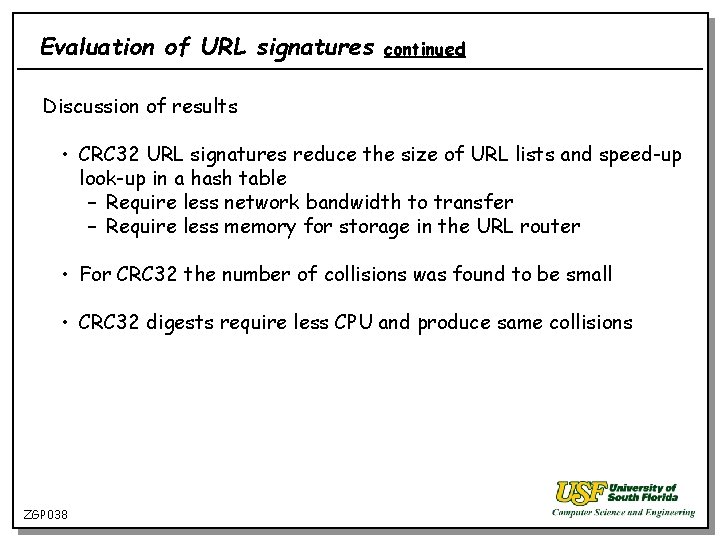 Evaluation of URL signatures continued

Discussion of results

• CRC32 URL signatures reduce the size of URL lists and speed-up look-up in a hash table
– Require less network bandwidth to transfer
– Require less memory for storage in the URL router

• For CRC32 the number of collisions was found to be small

• CRC32 digests require less CPU and produce same collisions

ZGP038

USF University of South Florida
Computer Science and Engineering